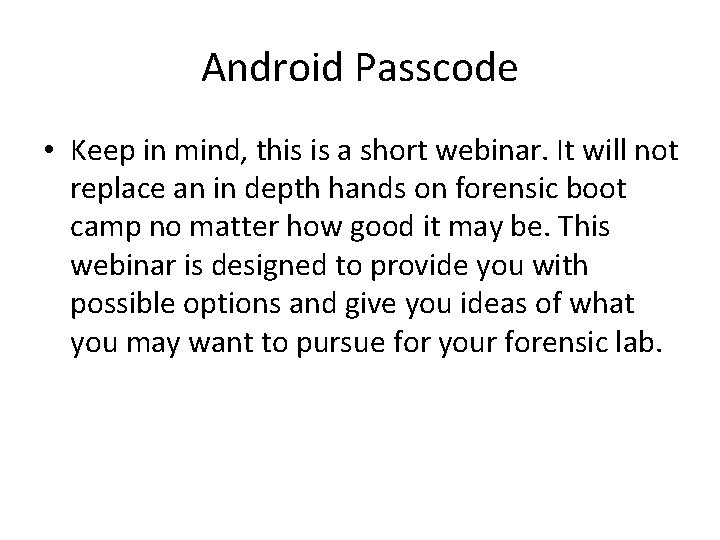 Android Passcode

• Keep in mind, this is a short webinar. It will not replace an in depth hands on forensic boot camp no matter how good it may be. This webinar is designed to provide you with possible options and give you ideas of what you may want to pursue for your forensic lab.